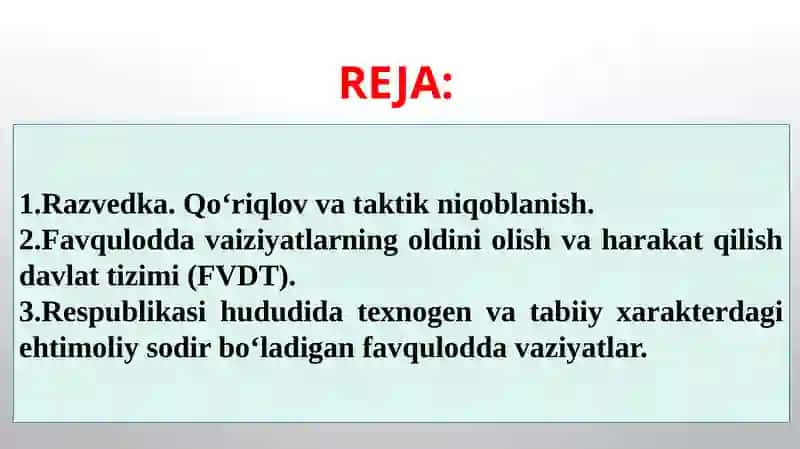 REJA:

1.Razvedka. Qo‘riqlov va taktik niqoblanish.
2.Favqulodda vaiziyatlarning oldini olish va harakat qilish davlat tizimi (FVDT).
3.Respublikasi hududida texnogen va tabiiy xarakterdagi ehtimoliy sodir bo‘ladigan favqulodda vaziyatlar.